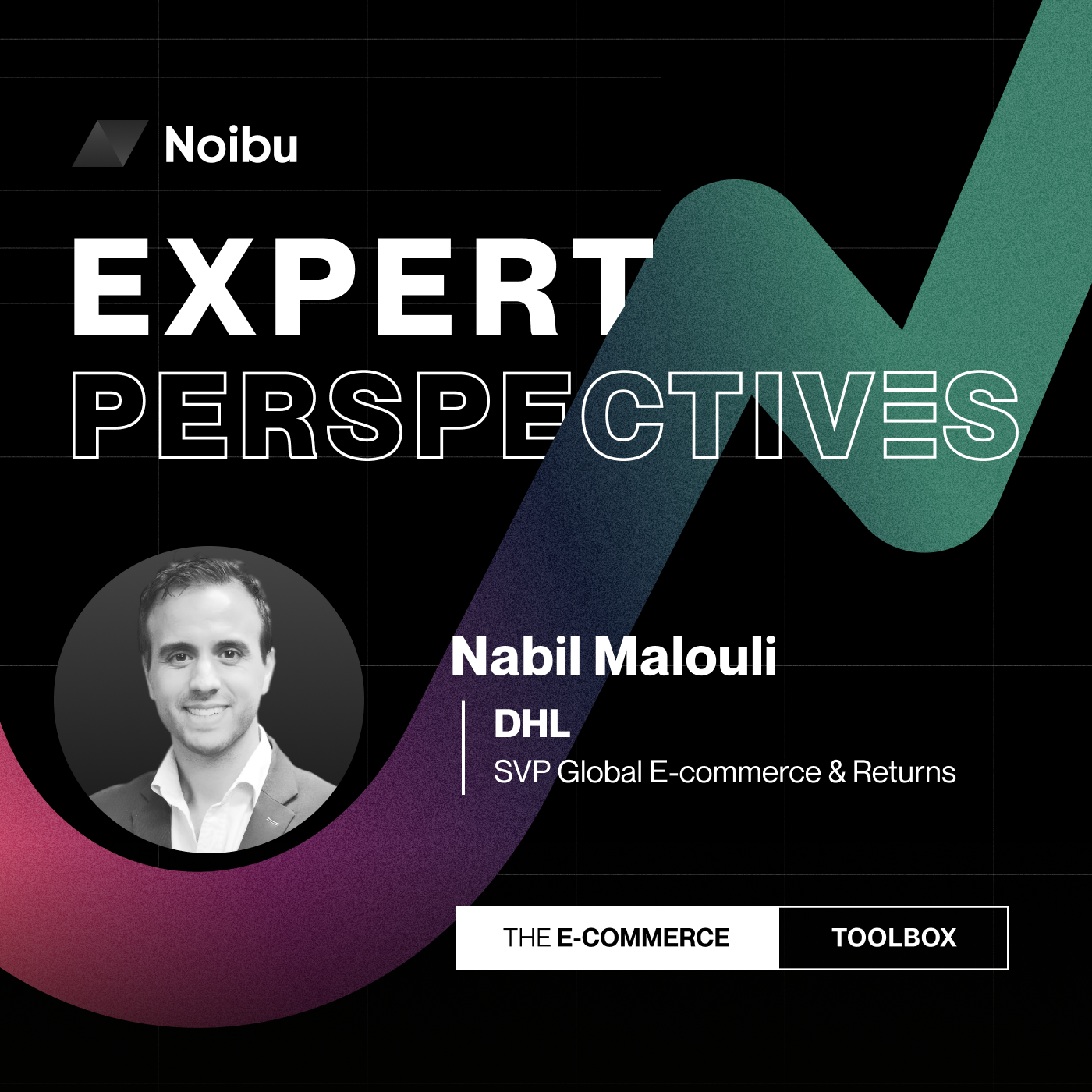 Noibu

EXPERT PERSPECTIVES

Nabil Malouli

DHL

SVP Global E-commerce & Returns

THE E-COMMERCE TOOLBOX